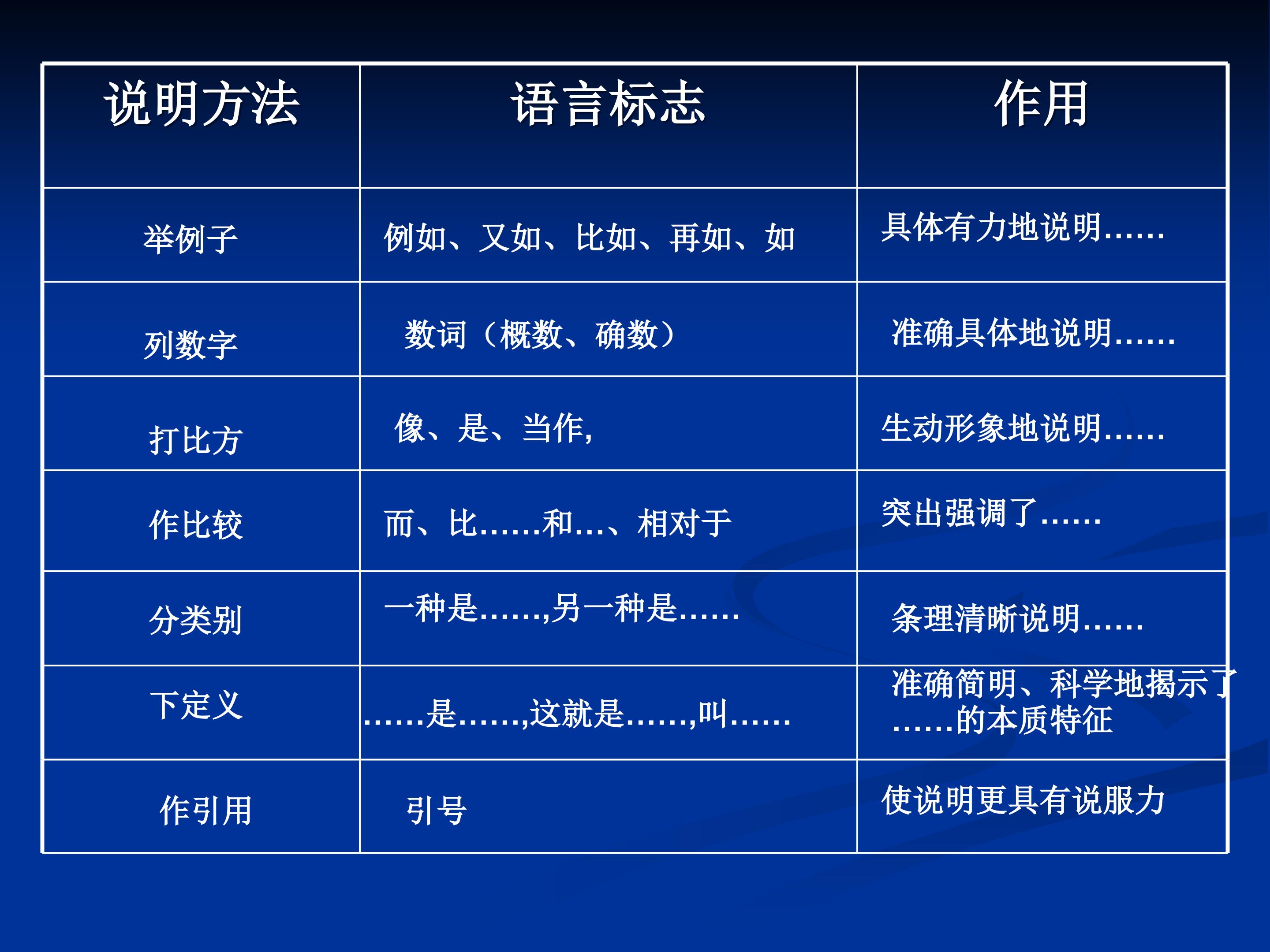 | 说明方法 | 语言标志 | 作用 |
|---|---|---|
| 举例子 | 例如、又如、比如、再如、如 | 具体有力地说明…… |
| 列数字 | 数词（概数、确数） | 准确具体地说明…… |
| 打比方 | 像、是、当作, | 生动形象地说明…… |
| 作比较 | 而、比……和…、相对于 | 突出强调了…… |
| 分类别 | 一种是……,另一种是…… | 条理清晰说明…… |
| 下定义 | ……是……,这就是……,叫…… | 准确简明、科学地揭示了……的本质特征 |
| 作引用 | 引号 | 使说明更具有说服力 |